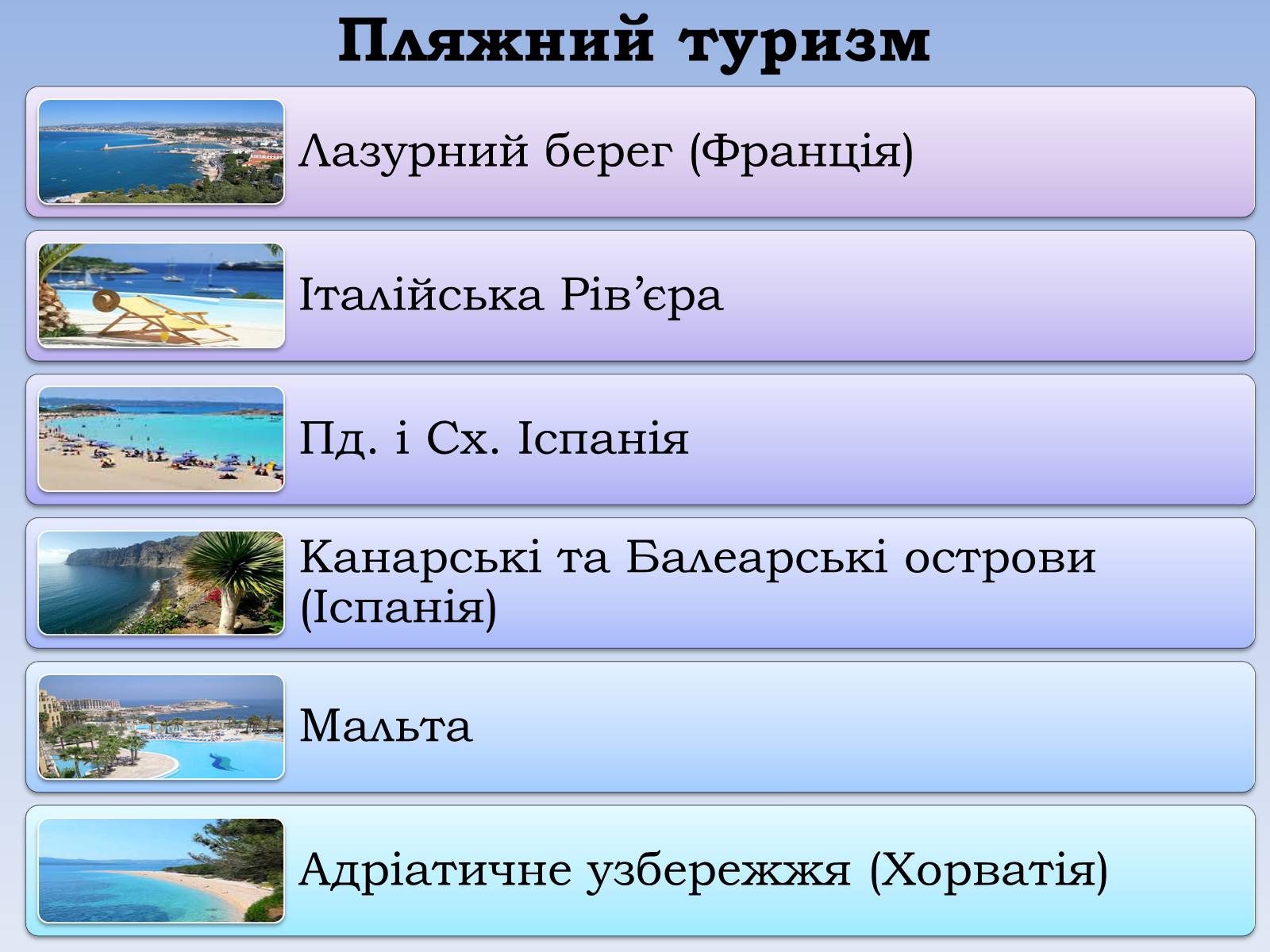 Пляжний туризм

Лазурний берег (Франція)

Італійська Рів’єра

Пд. і Сх. Іспанія

Канарські та Балеарські острови (Іспанія)

Мальта

Адріатичне узбережжя (Хорватія)